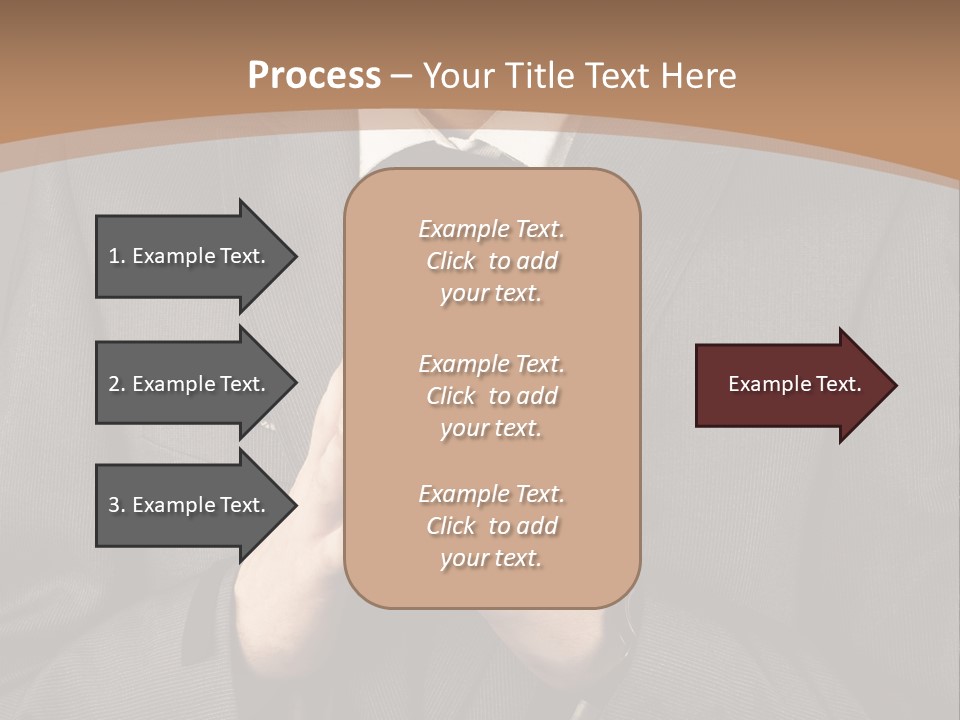 Process – Your Title Text Here

1. Example Text.

2. Example Text.

3. Example Text.

Example Text. Click to add your text.

Example Text. Click to add your text.

Example Text. Click to add your text.

Example Text.